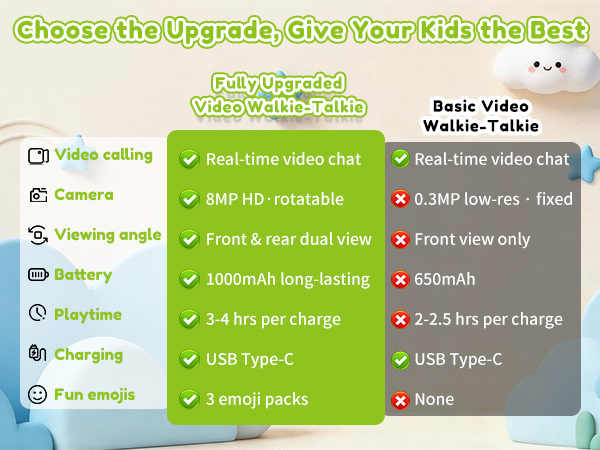 Choose the Upgrade, Give Your Kids the Best

| | Fully Upgraded Video Walkie-Talkie | Basic Video Walkie-Talkie |
|---|---|---|
| Video calling | Real-time video chat | Real-time video chat |
| Camera | 8MP HD · rotatable | 0.3MP low-res · fixed |
| Viewing angle | Front & rear dual view | Front view only |
| Battery | 1000mAh long-lasting | 650mAh |
| Playtime | 3-4 hrs per charge | 2-2.5 hrs per charge |
| Charging | USB Type-C | USB Type-C |
| Fun emojis | 3 emoji packs | None |